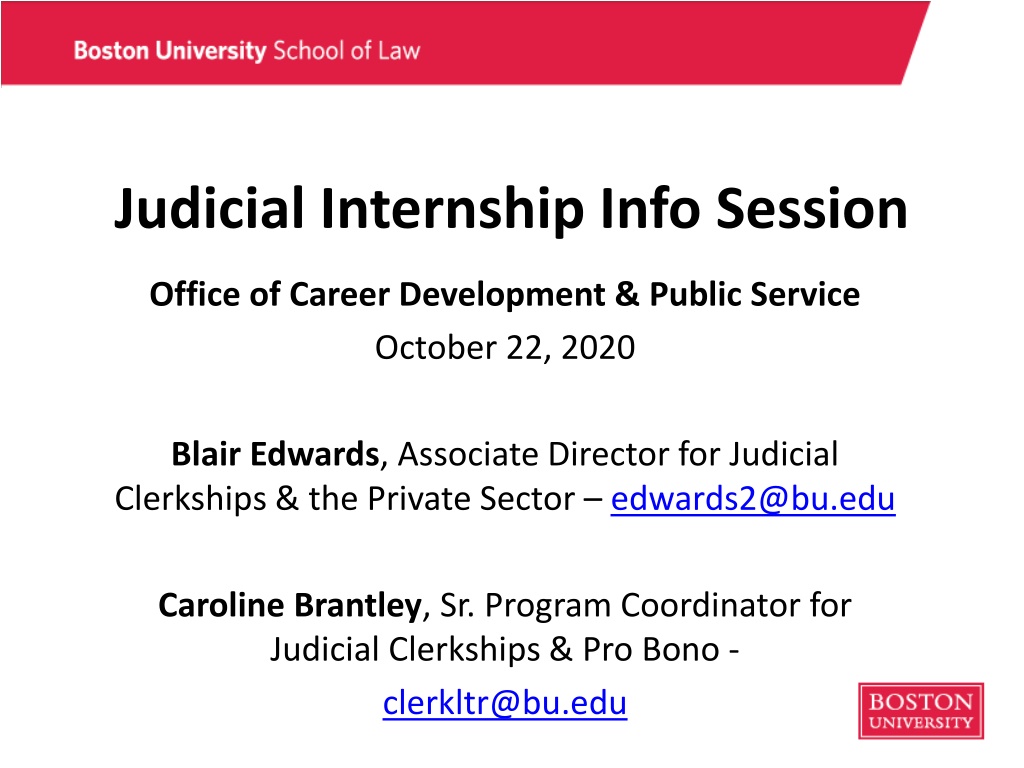 Boston University School of Law

Judicial Internship Info Session

Office of Career Development & Public Service

October 22, 2020

Blair Edwards, Associate Director for Judicial Clerkships & the Private Sector – edwards2@bu.edu

Caroline Brantley, Sr. Program Coordinator for Judicial Clerkships & Pro Bono - clerkltr@bu.edu

BOSTON UNIVERSITY